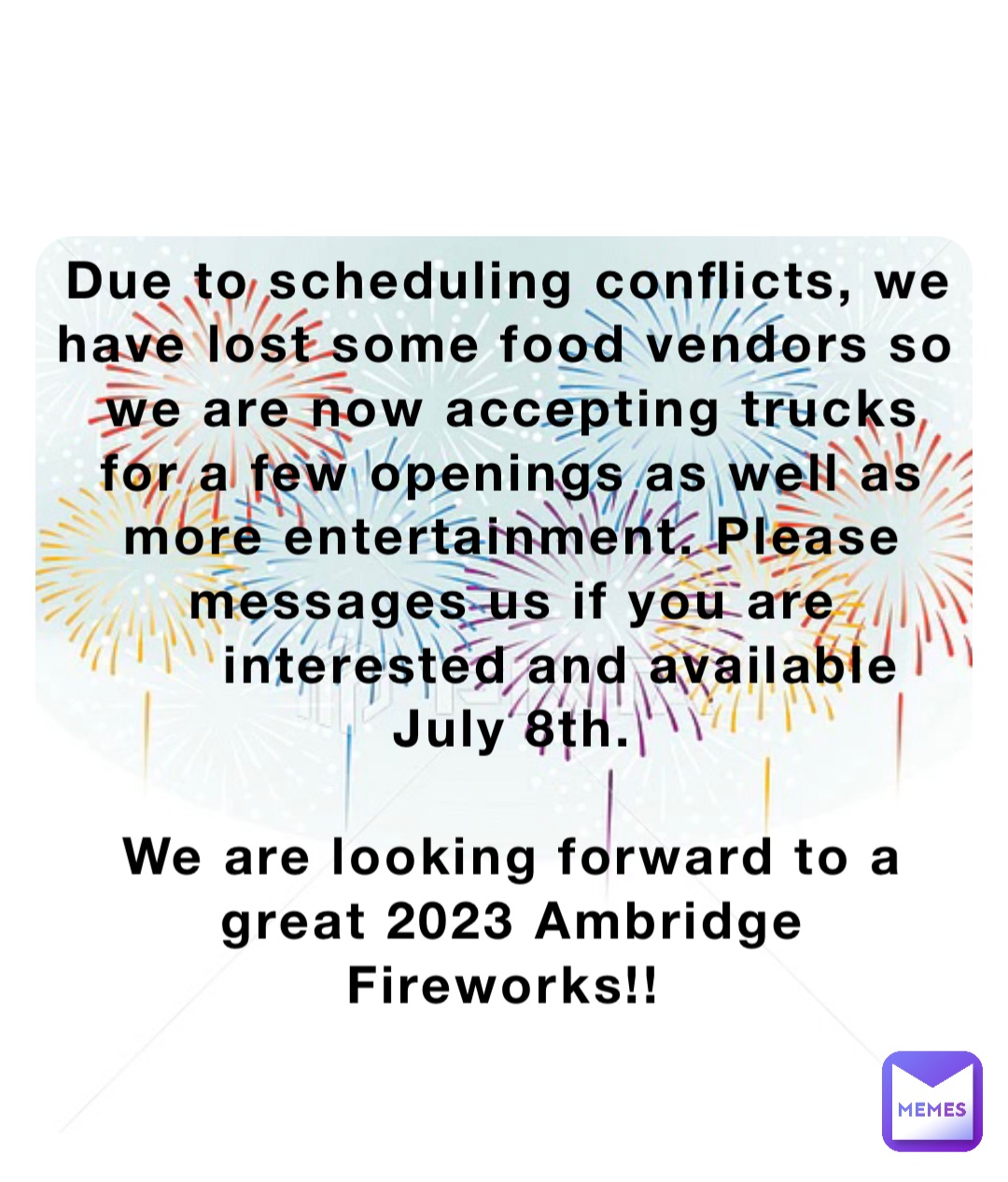 Due to scheduling conflicts, we have lost some food vendors so we are now accepting trucks for a few openings as well as more entertainment. Please messages us if you are interested and available July 8th.

We are looking forward to a great 2023 Ambridge Fireworks!!

MEMES